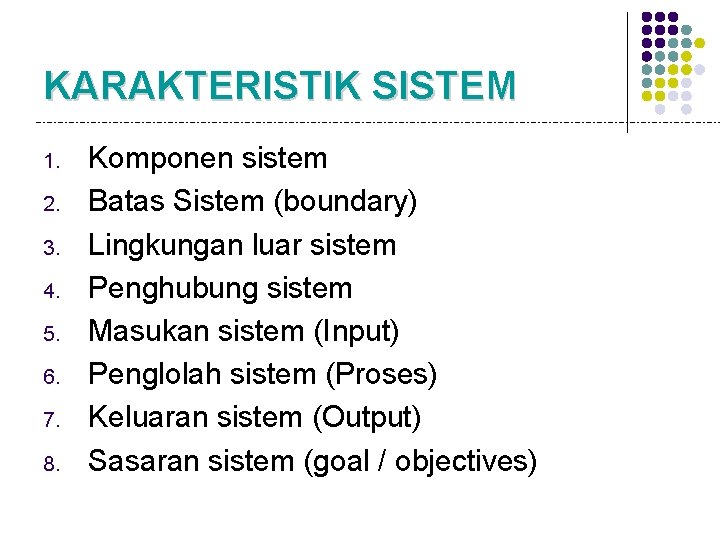 KARAKTERISTIK SISTEM

1. Komponen sistem
2. Batas Sistem (boundary)
3. Lingkungan luar sistem
4. Penghubung sistem
5. Masukan sistem (Input)
6. Penglolah sistem (Proses)
7. Keluaran sistem (Output)
8. Sasaran sistem (goal / objectives)